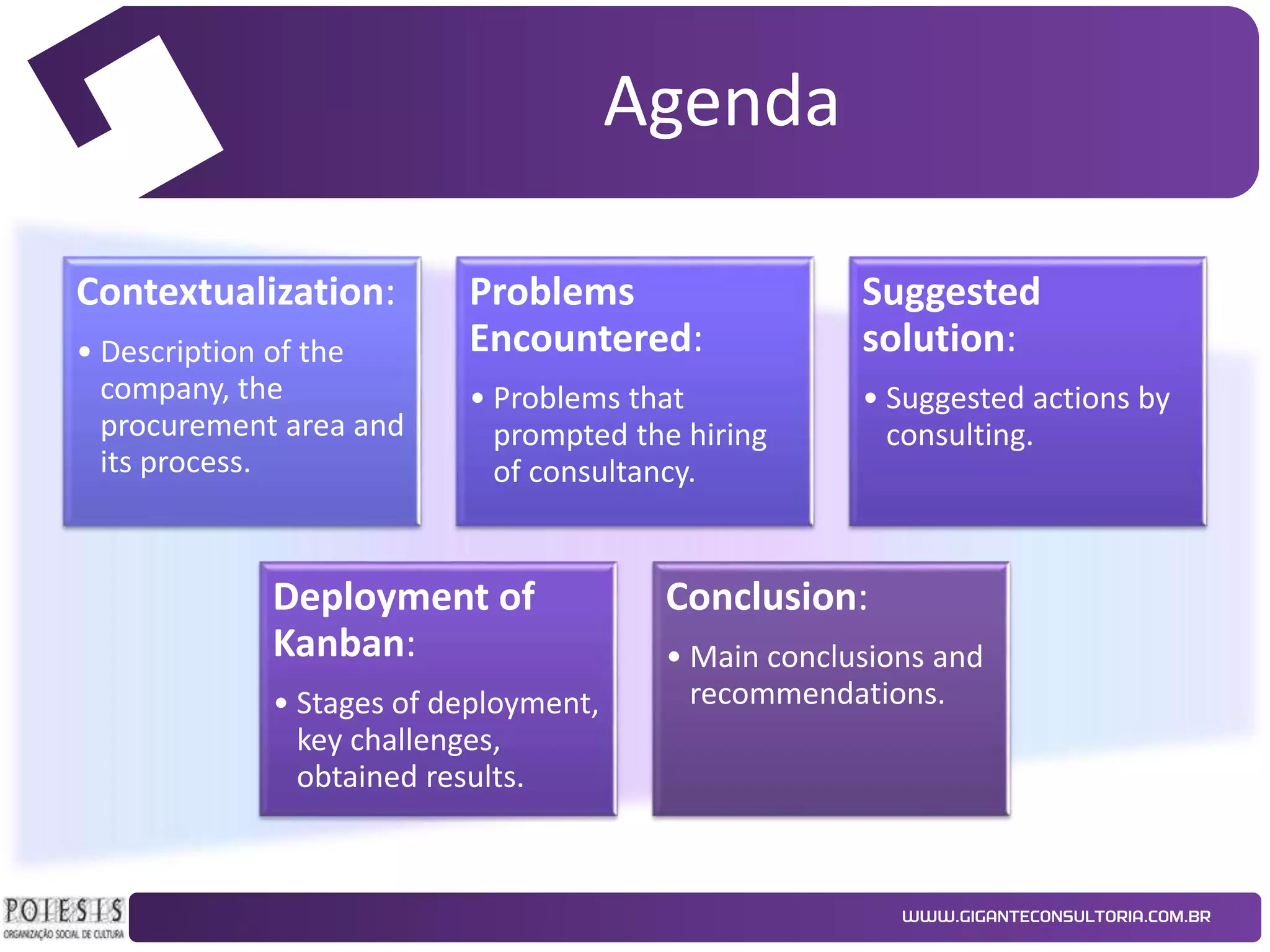 Agenda

Contextualization:

• Description of the company, the procurement area and its process.

Problems Encountered:

• Problems that prompted the hiring of consultancy.

Suggested solution:

• Suggested actions by consulting.

Deployment of Kanban:

• Stages of deployment, key challenges, obtained results.

Conclusion:

• Main conclusions and recommendations.

POIESIS
ORGANIZAÇÃO SOCIAL DE CULTURA

WWW.GIGANTECONSULTORIA.COM.BR